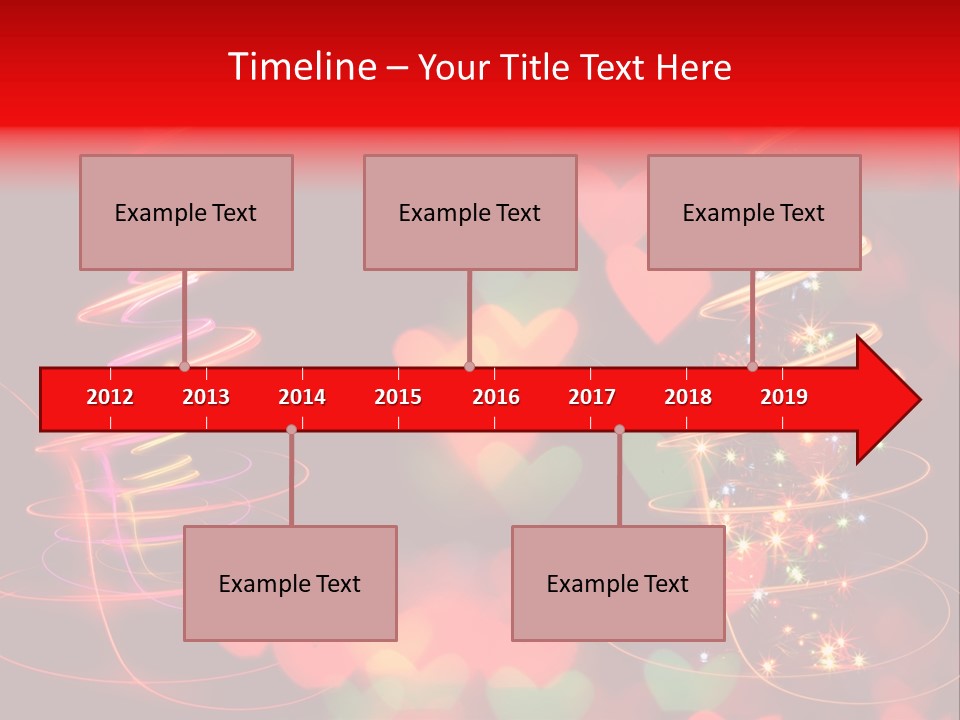 Timeline – Your Title Text Here

Example Text

Example Text

Example Text

2012 2013 2014 2015 2016 2017 2018 2019

Example Text

Example Text